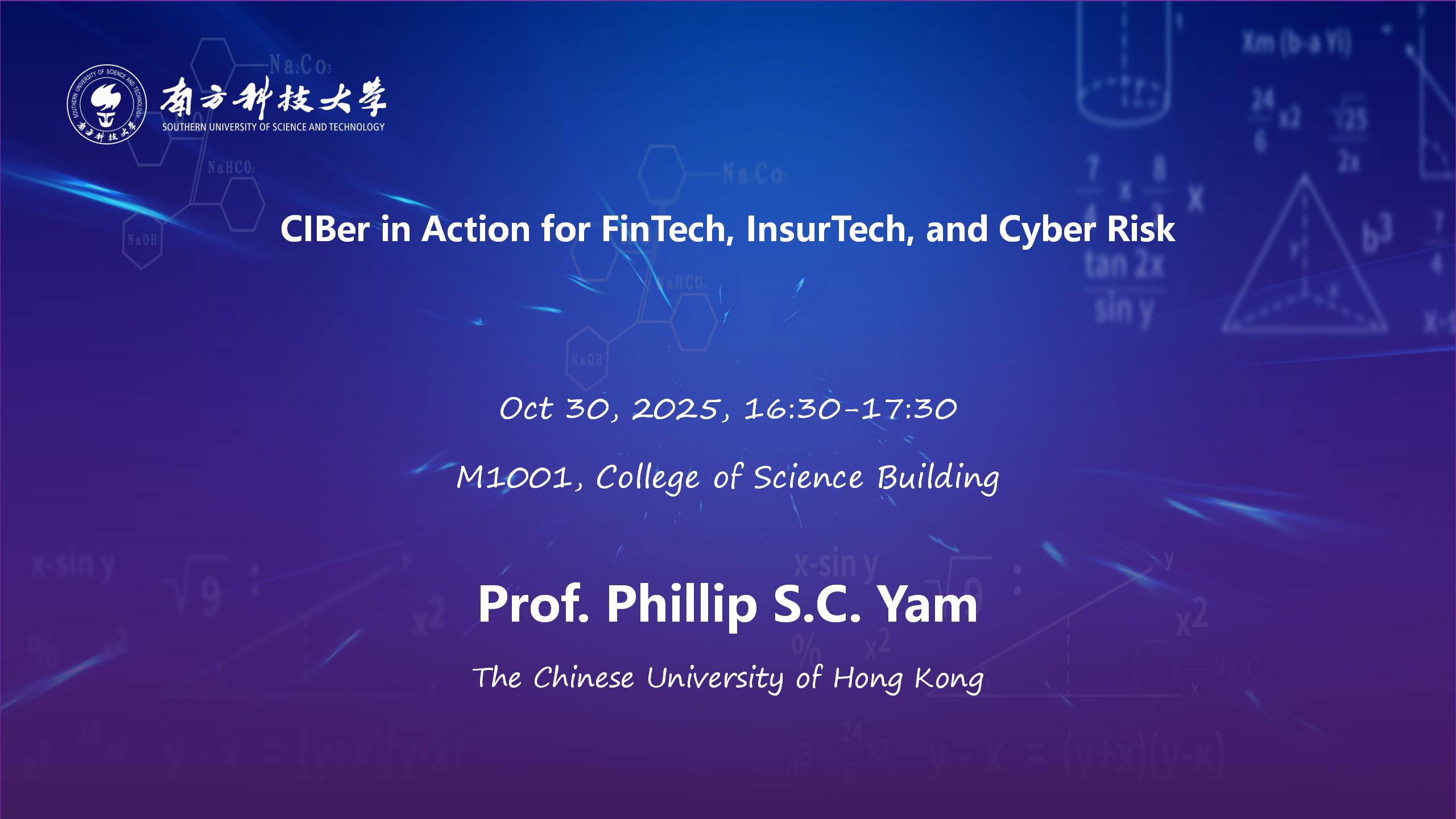 南方科技大学
SOUTHERN UNIVERSITY OF SCIENCE AND TECHNOLOGY

CIBer in Action for FinTech, InsurTech, and Cyber Risk

Oct 30, 2025, 16:30-17:30

M1001, College of Science Building

Prof. Phillip S.C. Yam

The Chinese University of Hong Kong